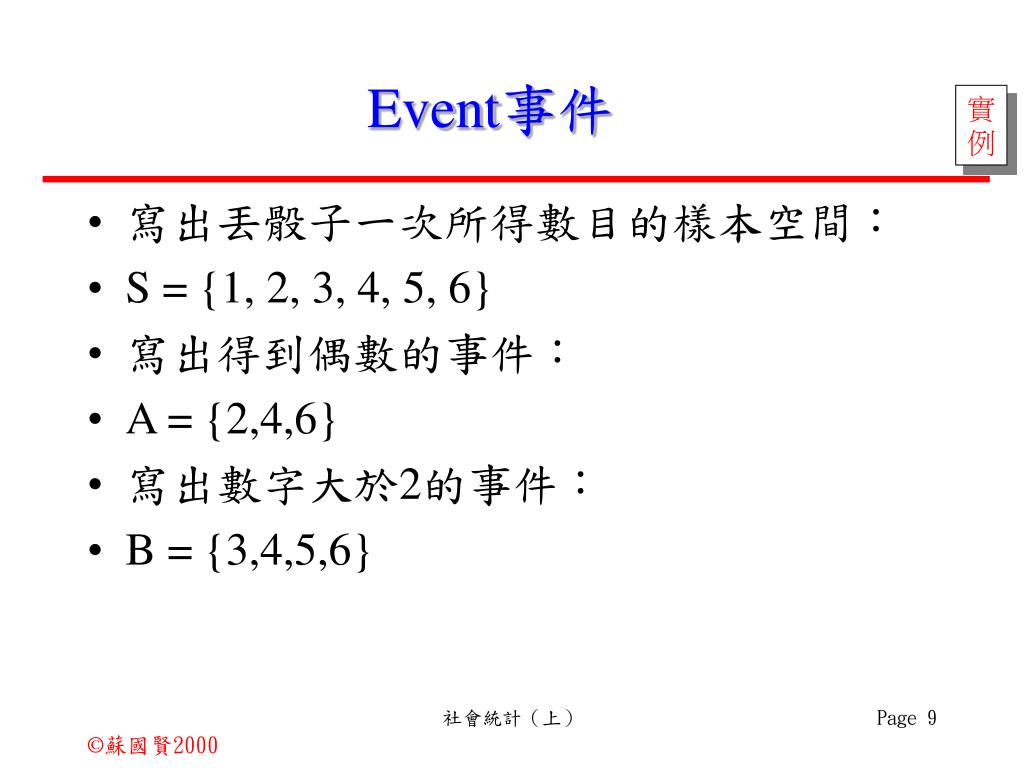 Event事件

實例

• 寫出丟骰子一次所得數目的樣本空間：
• S = {1, 2, 3, 4, 5, 6}
• 寫出得到偶數的事件：
• A = {2,4,6}
• 寫出數字大於2的事件：
• B = {3,4,5,6}

社會統計（上）

Page 9

©蘇國賢2000